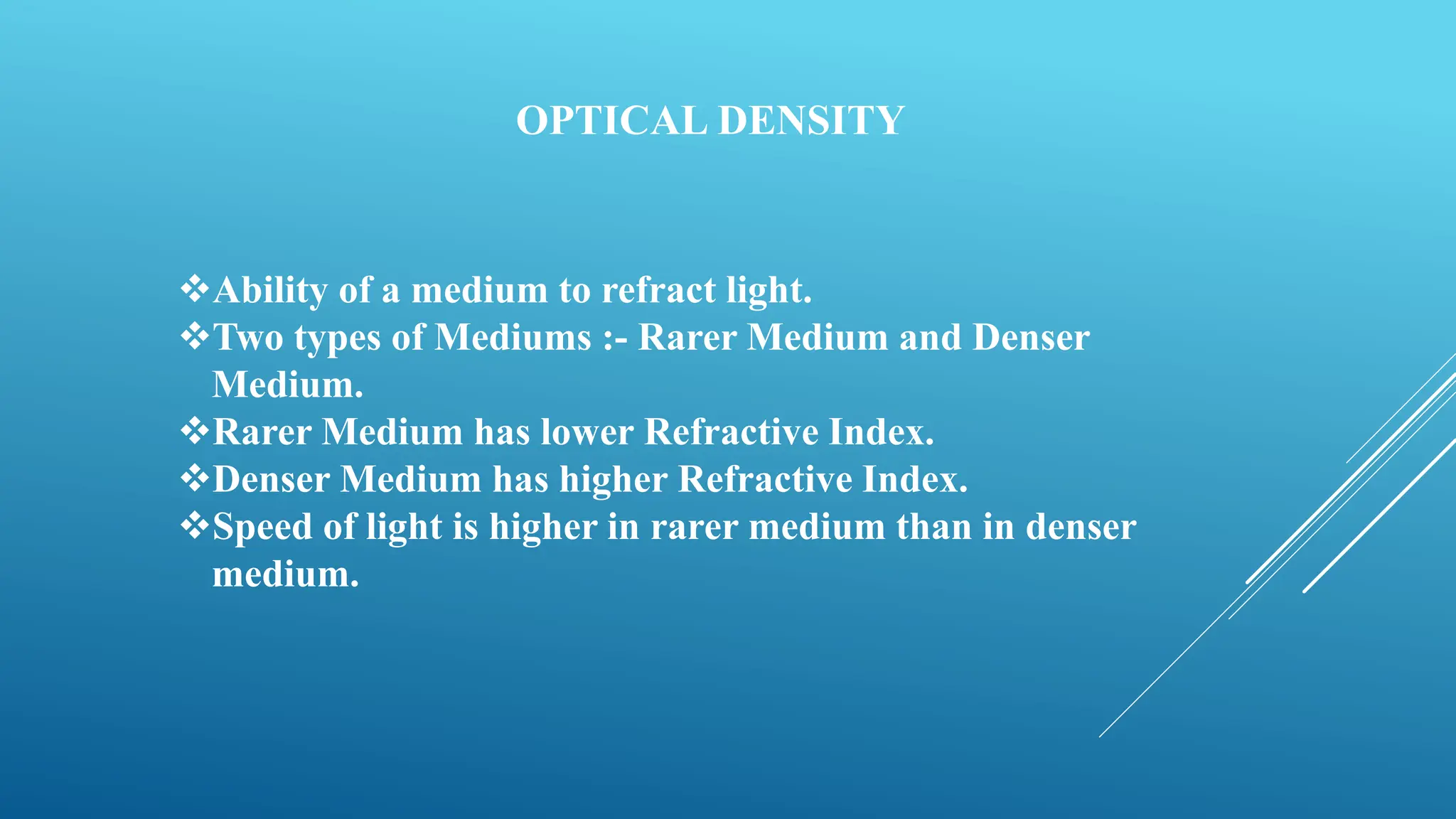 OPTICAL DENSITY

❖Ability of a medium to refract light.
❖Two types of Mediums :- Rarer Medium and Denser Medium.
❖Rarer Medium has lower Refractive Index.
❖Denser Medium has higher Refractive Index.
❖Speed of light is higher in rarer medium than in denser medium.